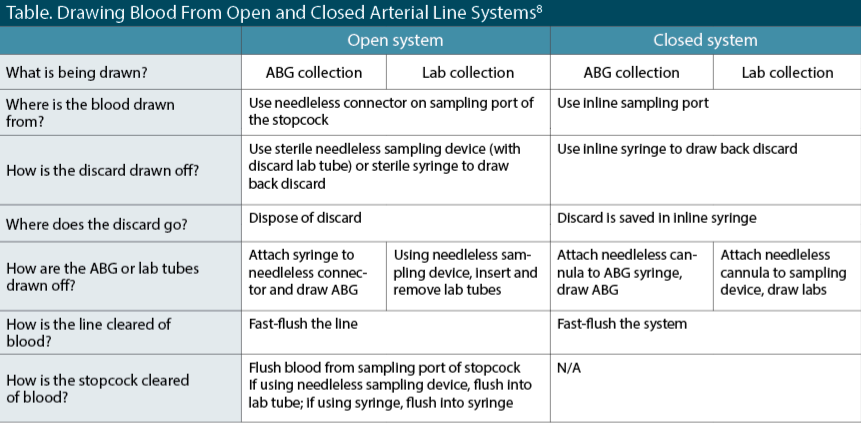 Table. Drawing Blood From Open and Closed Arterial Line Systems$^8$

| | Open system | | Closed system | |
|---|---|---|---|---|
| What is being drawn? | ABG collection | Lab collection | ABG collection | Lab collection |
| Where is the blood drawn from? | Use needleless connector on sampling port of the stopcock | | Use inline sampling port | |
| How is the discard drawn off? | Use sterile needleless sampling device (with discard lab tube) or sterile syringe to draw back discard | | Use inline syringe to draw back discard | |
| Where does the discard go? | Dispose of discard | | Discard is saved in inline syringe | |
| How are the ABG or lab tubes drawn off? | Attach syringe to needleless connector and draw ABG | Using needleless sampling device, insert and remove lab tubes | Attach needleless cannula to ABG syringe, draw ABG | Attach needleless cannula to sampling device, draw labs |
| How is the line cleared of blood? | Fast-flush the line | | Fast-flush the system | |
| How is the stopcock cleared of blood? | Flush blood from sampling port of stopcock If using needleless sampling device, flush into lab tube; if using syringe, flush into syringe | | N/A | |